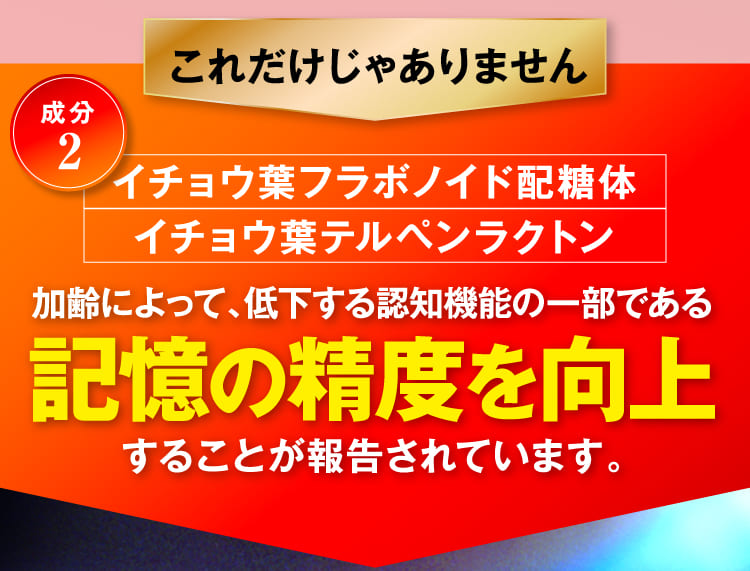 これだけじゃありません

成分
2

イチョウ葉フラボノイド配糖体
イチョウ葉テルペンラクトン

加齢によって、低下する認知機能の一部である
記憶の精度を向上
することが報告されています。